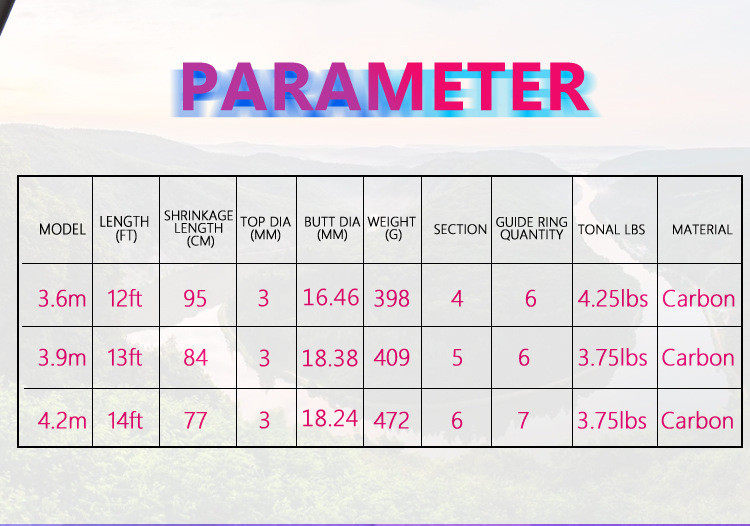 PARAMETER

| MODEL | LENGTH (FT) | SHRINKAGE LENGTH (CM) | TOP DIA (MM) | BUTT DIA (MM) | WEIGHT (G) | SECTION | GUIDE RING QUANTITY | TONAL LBS | MATERIAL |
|---|---|---|---|---|---|---|---|---|---|
| 3.6m | 12ft | 95 | 3 | 16.46 | 398 | 4 | 6 | 4.25lbs | Carbon |
| 3.9m | 13ft | 84 | 3 | 18.38 | 409 | 5 | 6 | 3.75lbs | Carbon |
| 4.2m | 14ft | 77 | 3 | 18.24 | 472 | 6 | 7 | 3.75lbs | Carbon |